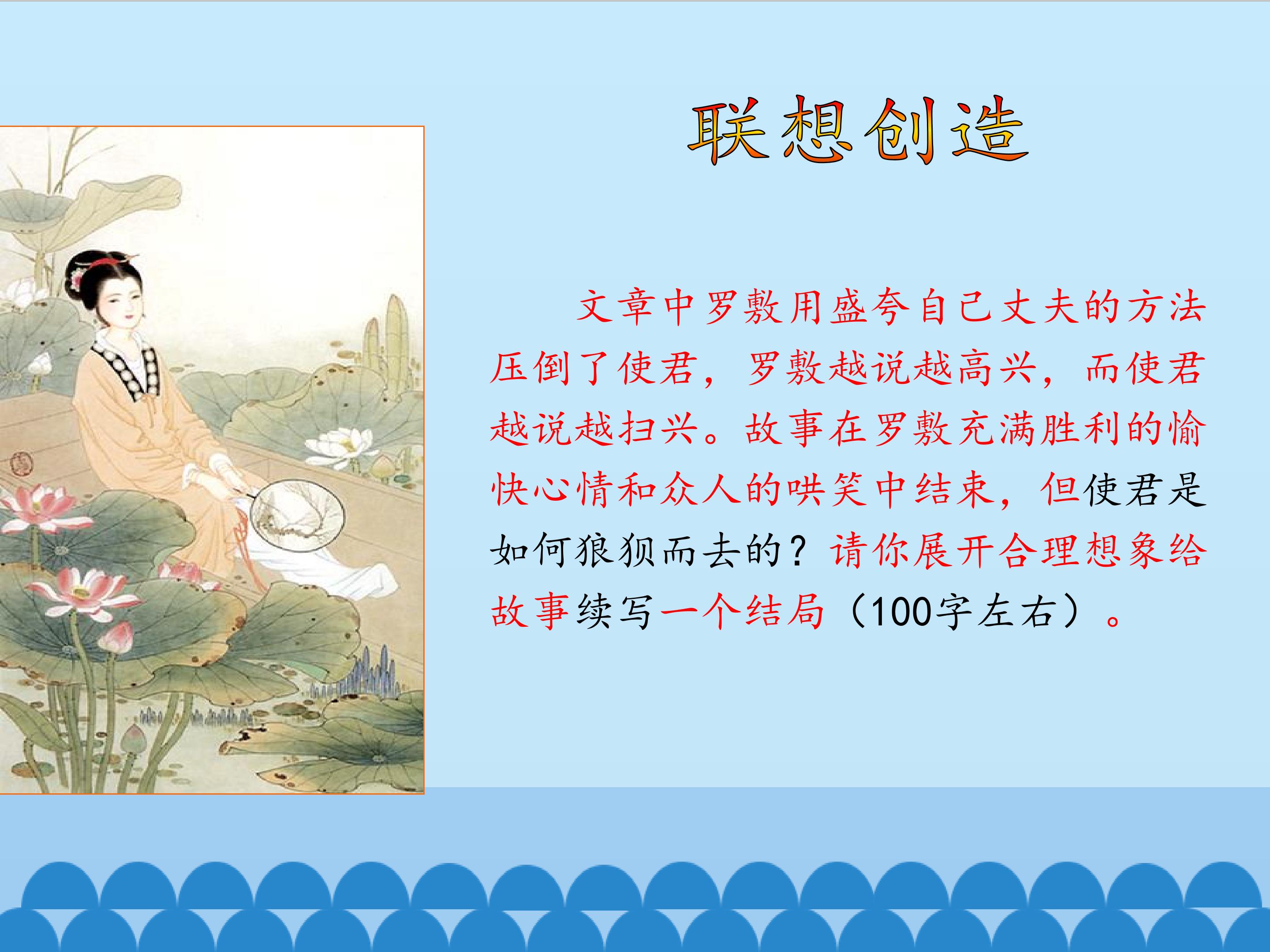 联想创造

文章中罗敷用盛夸自己丈夫的方法压倒了使君，罗敷越说越高兴，而使君越说越扫兴。故事在罗敷充满胜利的愉快心情和众人的哄笑中结束，但使君是如何狼狈而去的？请你展开合理想象给故事续写一个结局（100字左右）。